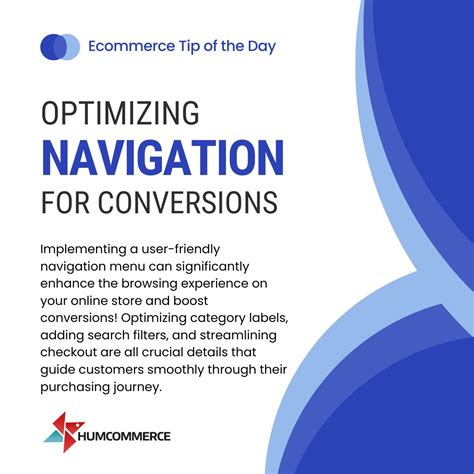 Ecommerce Tip of the Day

OPTIMIZING
NAVIGATION
FOR CONVERSIONS

Implementing a user-friendly navigation menu can significantly enhance the browsing experience on your online store and boost conversions! Optimizing category labels, adding search filters, and streamlining checkout are all crucial details that guide customers smoothly through their purchasing journey.

HUMCOMMERCE